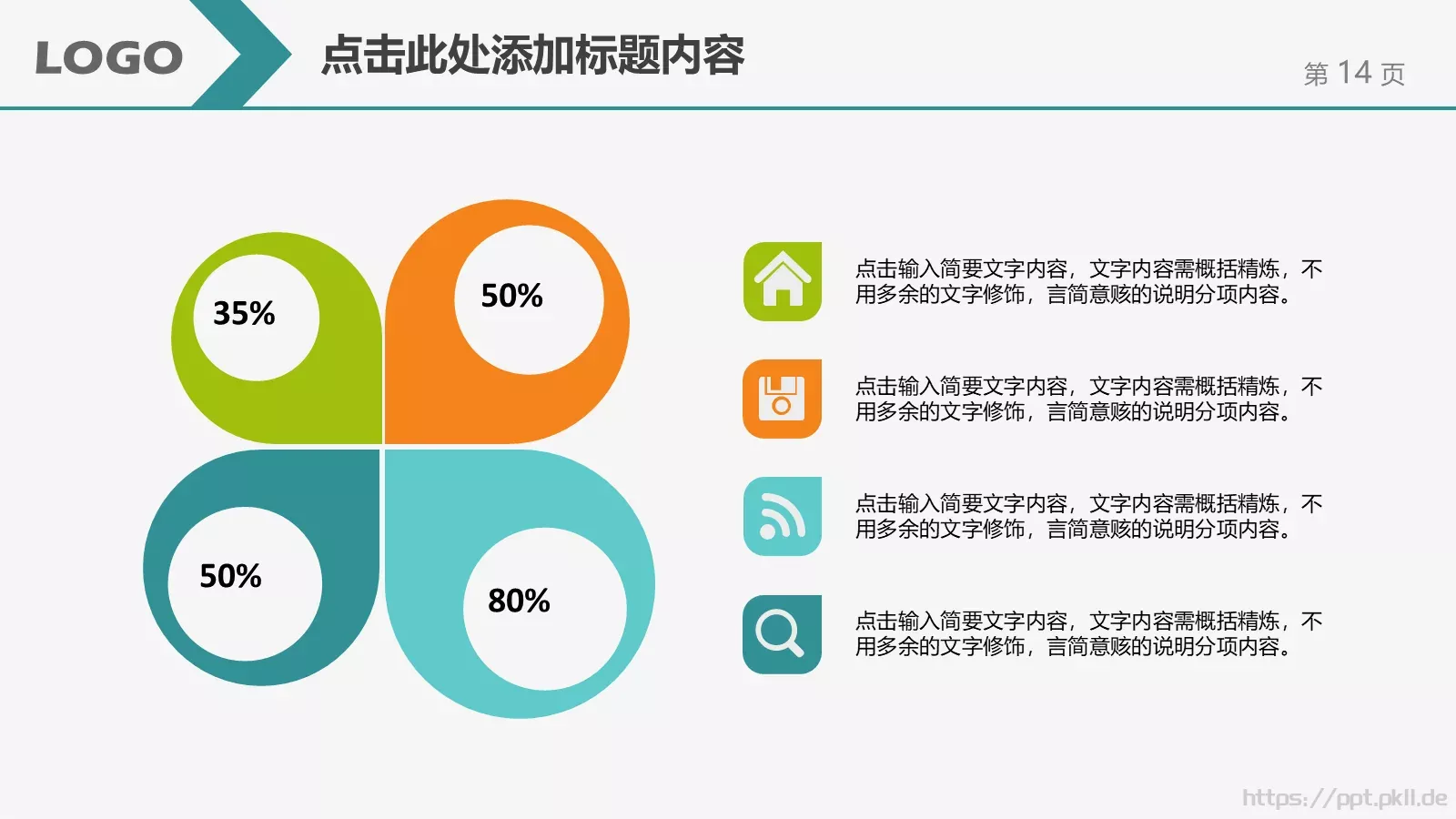 LOGO

点击此处添加标题内容

第 14 页

35%

50%

50%

80%

点击输入简要文字内容，文字内容需概括精炼，不用多余的文字修饰，言简意赅的说明分项内容。

点击输入简要文字内容，文字内容需概括精炼，不用多余的文字修饰，言简意赅的说明分项内容。

点击输入简要文字内容，文字内容需概括精炼，不用多余的文字修饰，言简意赅的说明分项内容。

点击输入简要文字内容，文字内容需概括精炼，不用多余的文字修饰，言简意赅的说明分项内容。

https://ppt.pkll.de